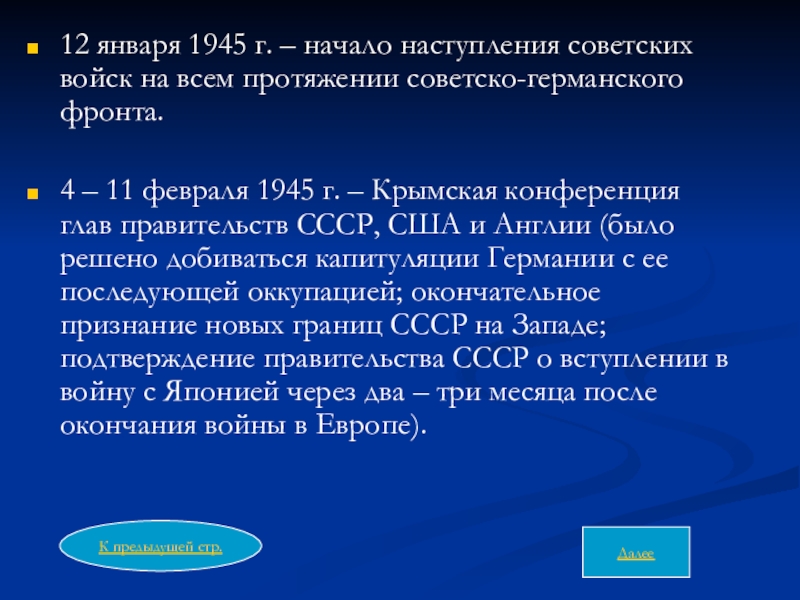 12 января 1945 г. – начало наступления советских войск на всем протяжении советско-германского фронта.

4 – 11 февраля 1945 г. – Крымская конференция глав правительств СССР, США и Англии (было решено добиваться капитуляции Германии с ее последующей оккупацией; окончательное признание новых границ СССР на Западе; подтверждение правительства СССР о вступлении в войну с Японией через два – три месяца после окончания войны в Европе).

К предыдущей стр.

Далее